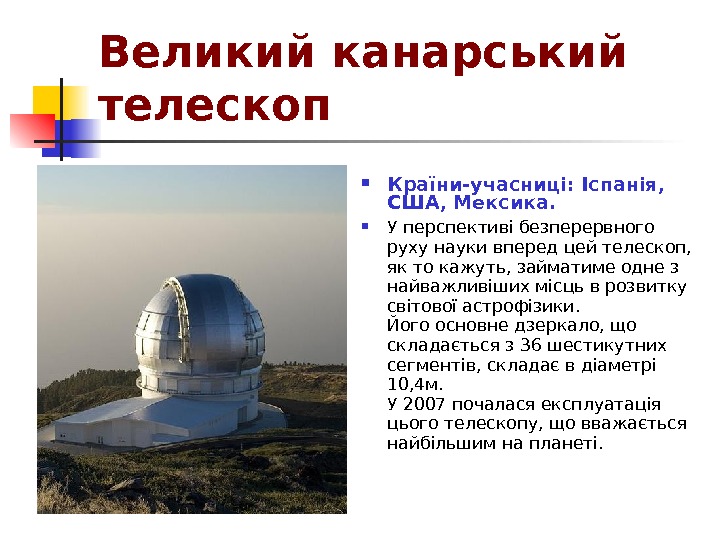 Великий канарський телескоп

Країни-учасниці: Іспанія, США, Мексика.

У перспективі безперервного руху науки вперед цей телескоп, як то кажуть, займатиме одне з найважливіших місць в розвитку світової астрофізики.
Його основне дзеркало, що складається з 36 шестикутних сегментів, складає в діаметрі 10,4м.
У 2007 почалася експлуатація цього телескопу, що вважається найбільшим на планеті.